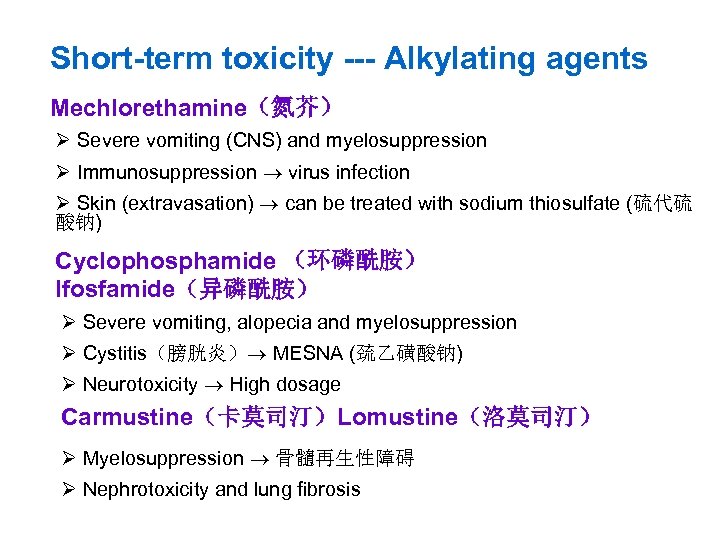 Short-term toxicity --- Alkylating agents

Mechlorethamine（氮芥）

➢ Severe vomiting (CNS) and myelosuppression

➢ Immunosuppression → virus infection

➢ Skin (extravasation) → can be treated with sodium thiosulfate (硫代硫酸钠)

Cyclophosphamide （环磷酰胺）
Ifosfamide（异磷酰胺）

➢ Severe vomiting, alopecia and myelosuppression

➢ Cystitis（膀胱炎）→ MESNA (巯乙磺酸钠)

➢ Neurotoxicity → High dosage

Carmustine（卡莫司汀）Lomustine（洛莫司汀）

➢ Myelosuppression → 骨髓再生性障碍

➢ Nephrotoxicity and lung fibrosis